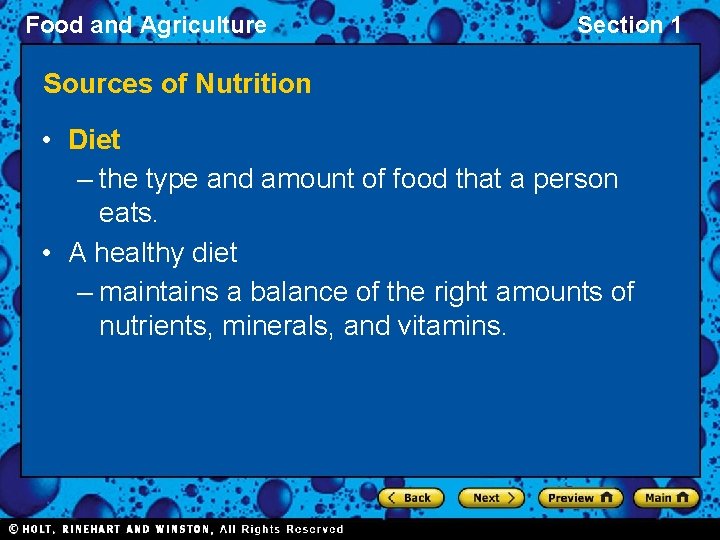 Food and Agriculture

Section 1

Sources of Nutrition

• Diet
– the type and amount of food that a person eats.

• A healthy diet
– maintains a balance of the right amounts of nutrients, minerals, and vitamins.

Back Next Preview Main

© HOLT, RINEHART AND WINSTON, All Rights Reserved